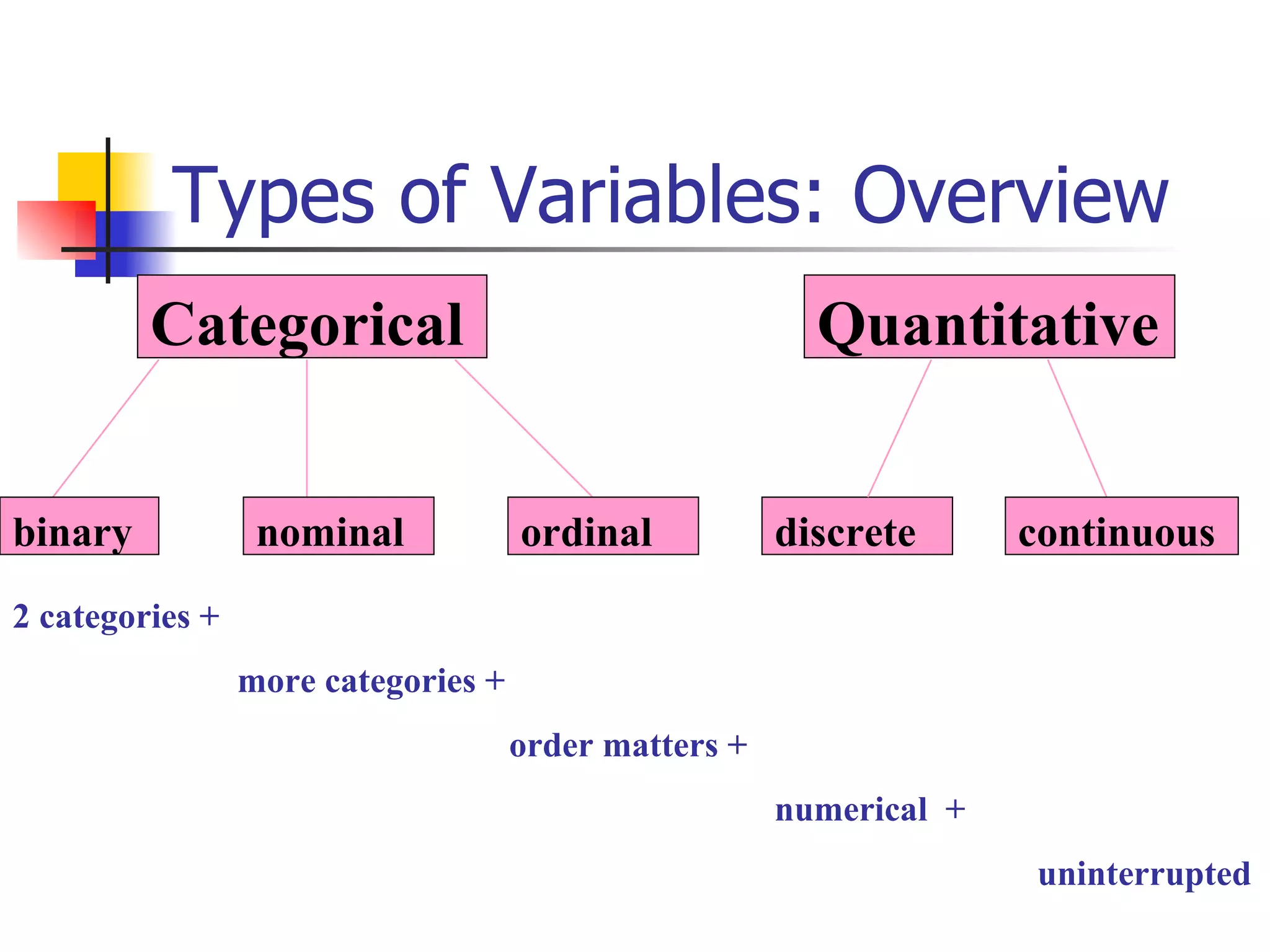 Types of Variables: Overview

Categorical

Quantitative

binary

nominal

ordinal

discrete

continuous

2 categories +

more categories +

order matters +

numerical +

uninterrupted